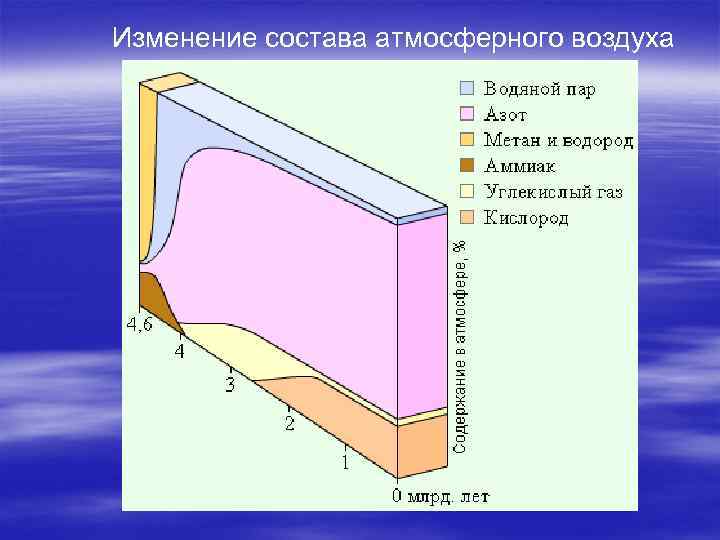 Изменение состава атмосферного воздуха

Водяной пар
Азот
Метан и водород
Аммиак
Углекислый газ
Кислород

Содержание в атмосфере, %

4,6
4
3
2
1
0 млрд. лет